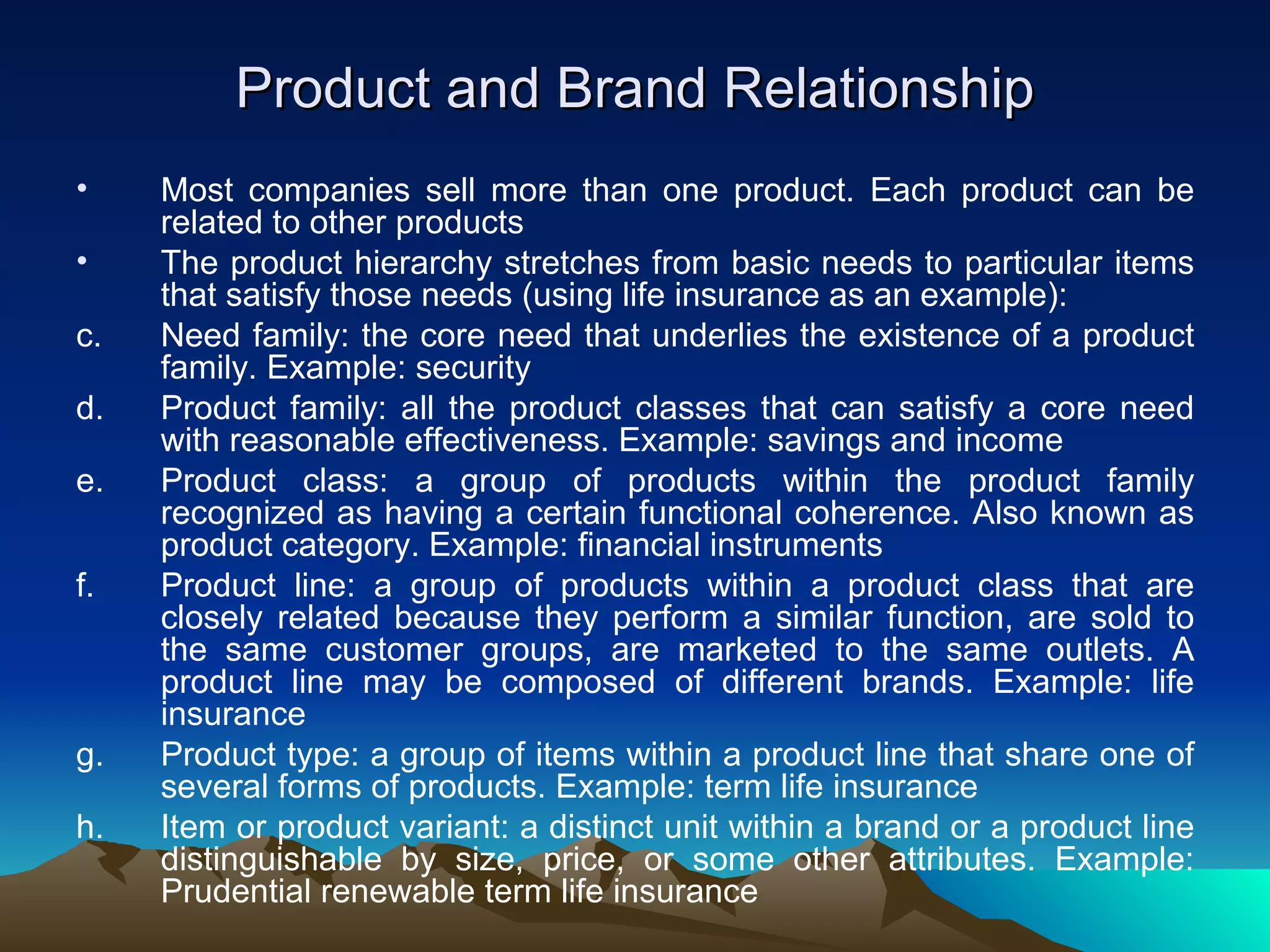 Product and Brand Relationship

• Most companies sell more than one product. Each product can be related to other products

• The product hierarchy stretches from basic needs to particular items that satisfy those needs (using life insurance as an example):

c. Need family: the core need that underlies the existence of a product family. Example: security

d. Product family: all the product classes that can satisfy a core need with reasonable effectiveness. Example: savings and income

e. Product class: a group of products within the product family recognized as having a certain functional coherence. Also known as product category. Example: financial instruments

f. Product line: a group of products within a product class that are closely related because they perform a similar function, are sold to the same customer groups, are marketed to the same outlets. A product line may be composed of different brands. Example: life insurance

g. Product type: a group of items within a product line that share one of several forms of products. Example: term life insurance

h. Item or product variant: a distinct unit within a brand or a product line distinguishable by size, price, or some other attributes. Example: Prudential renewable term life insurance